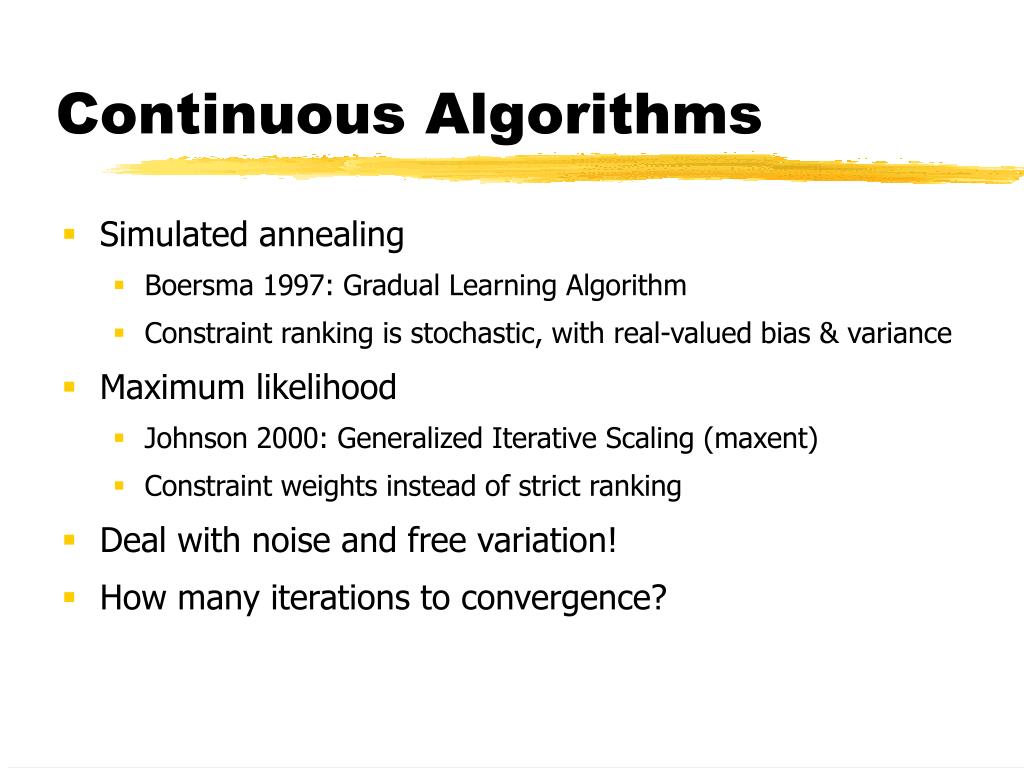 Continuous Algorithms

- Simulated annealing
  - Boersma 1997: Gradual Learning Algorithm
  - Constraint ranking is stochastic, with real-valued bias & variance
- Maximum likelihood
  - Johnson 2000: Generalized Iterative Scaling (maxent)
  - Constraint weights instead of strict ranking
- Deal with noise and free variation!
- How many iterations to convergence?